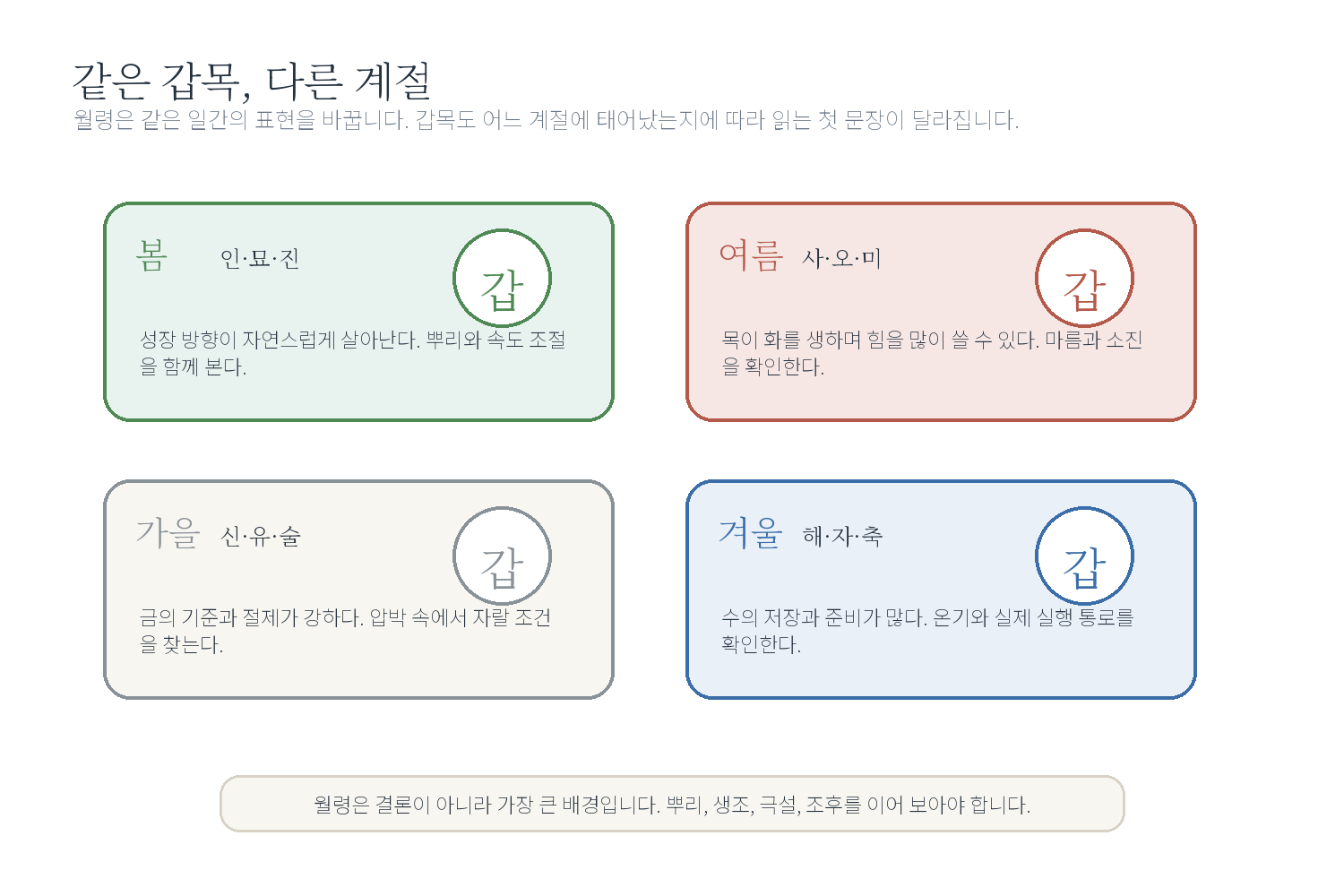 같은 갑목, 다른 계절

월령은 같은 일간의 표현을 바꿉니다. 갑목도 어느 계절에 태어났는지에 따라 읽는 첫 문장이 달라집니다.

봄 인·묘·진

갑

성장 방향이 자연스럽게 살아난다. 뿌리와 속도 조절을 함께 본다.

여름 사·오·미

갑

목이 화를 생하며 힘을 많이 쓸 수 있다. 마름과 소진을 확인한다.

가을 신·유·술

갑

금의 기준과 절제가 강하다. 압박 속에서 자랄 조건을 찾는다.

겨울 해·자·축

갑

수의 저장과 준비가 많다. 온기와 실제 실행 통로를 확인한다.

월령은 결론이 아니라 가장 큰 배경입니다. 뿌리, 생조, 극설, 조후를 이어 보아야 합니다.